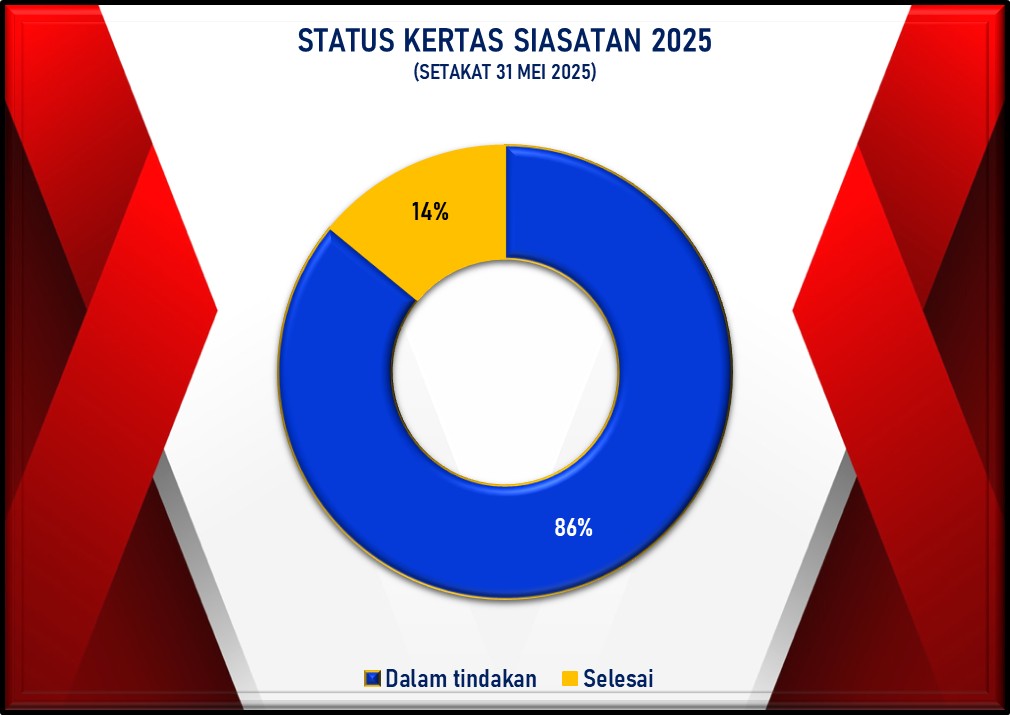 STATUS KERTAS SIASATAN 2025
(SETAKAT 31 MEI 2025)

14%

86%

Dalam tindakan Selesai